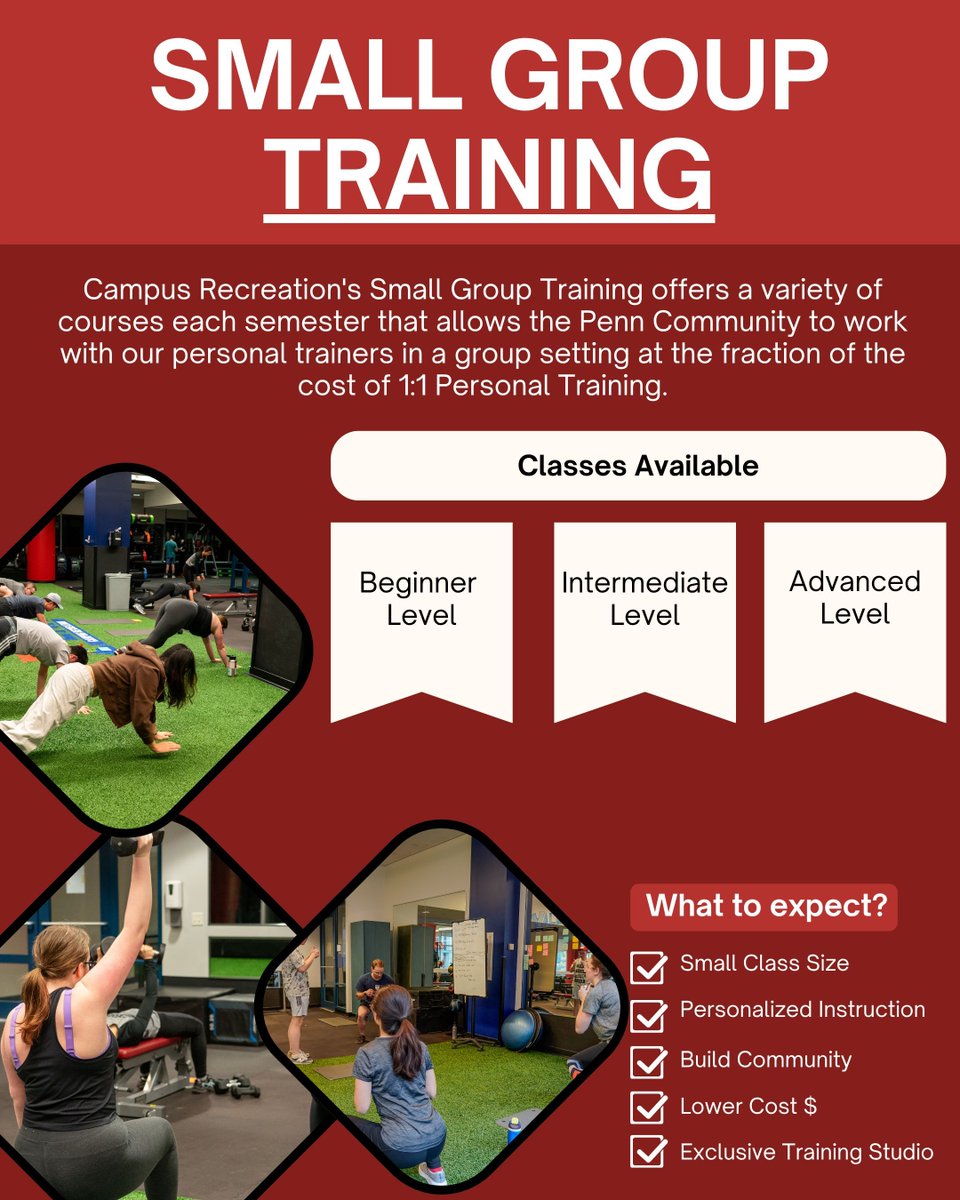 SMALL GROUP TRAINING

Campus Recreation's Small Group Training offers a variety of courses each semester that allows the Penn Community to work with our personal trainers in a group setting at the fraction of the cost of 1:1 Personal Training.

Classes Available

Beginner Level

Intermediate Level

Advanced Level

What to expect?

Small Class Size

Personalized Instruction

Build Community

Lower Cost $

Exclusive Training Studio